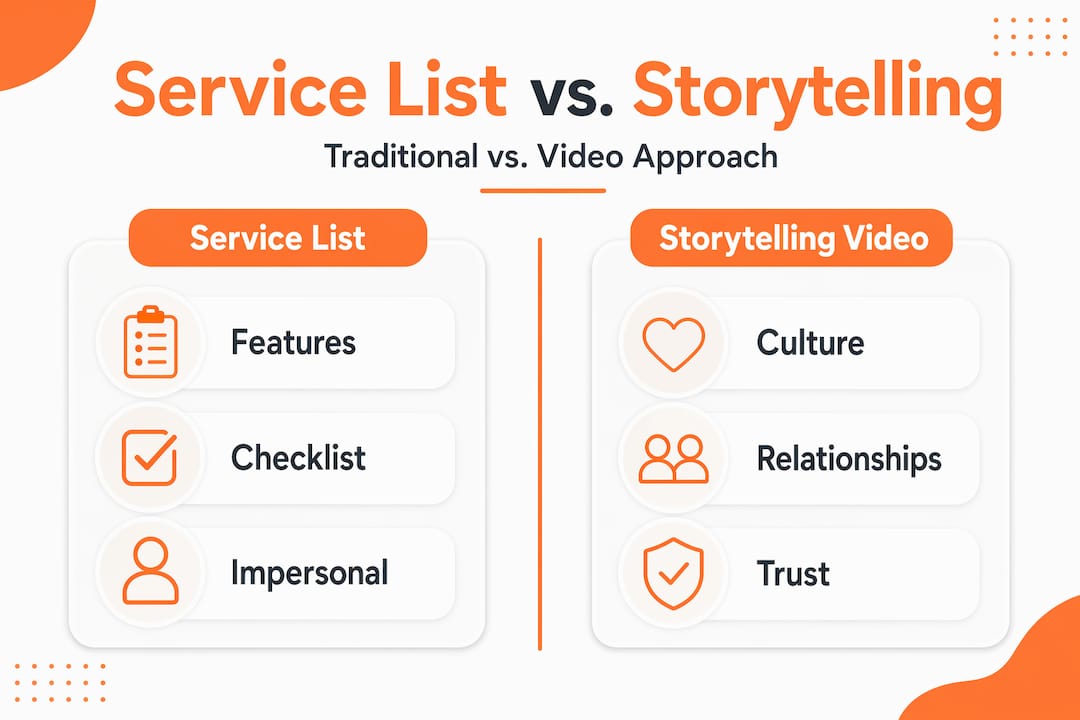 Service List vs. Storytelling

Traditional vs. Video Approach

Service List

Features

Checklist

Impersonal

Storytelling Video

Culture

Relationships

Trust